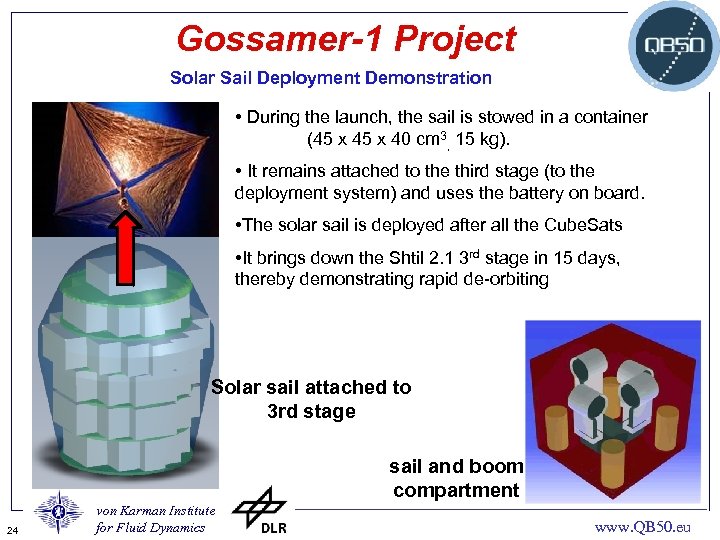 Gossamer-1 Project

QB50

Solar Sail Deployment Demonstration

• During the launch, the sail is stowed in a container (45 x 45 x 40 $cm^3$, 15 kg).

• It remains attached to the third stage (to the deployment system) and uses the battery on board.

•The solar sail is deployed after all the CubeSats

•It brings down the Shtil 2.1 $3^{rd}$ stage in 15 days, thereby demonstrating rapid de-orbiting

Solar sail attached to 3rd stage

sail and boom compartment

24

von Karman Institute for Fluid Dynamics

DLR

www.QB50.eu